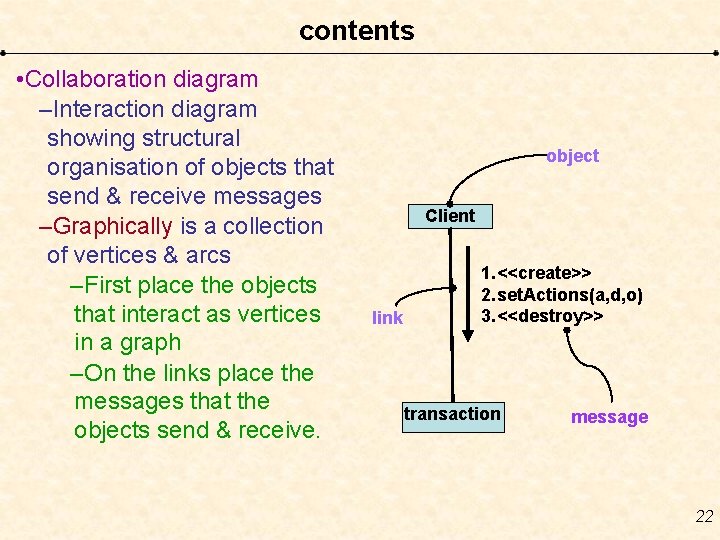 contents

•Collaboration diagram

–Interaction diagram showing structural organisation of objects that send & receive messages

–Graphically is a collection of vertices & arcs

–First place the objects that interact as vertices in a graph

–On the links place the messages that the objects send & receive.

object

Client

1.<<create>>
2.setActions(a,d,o)
3.<<destroy>>

link

transaction

message

22